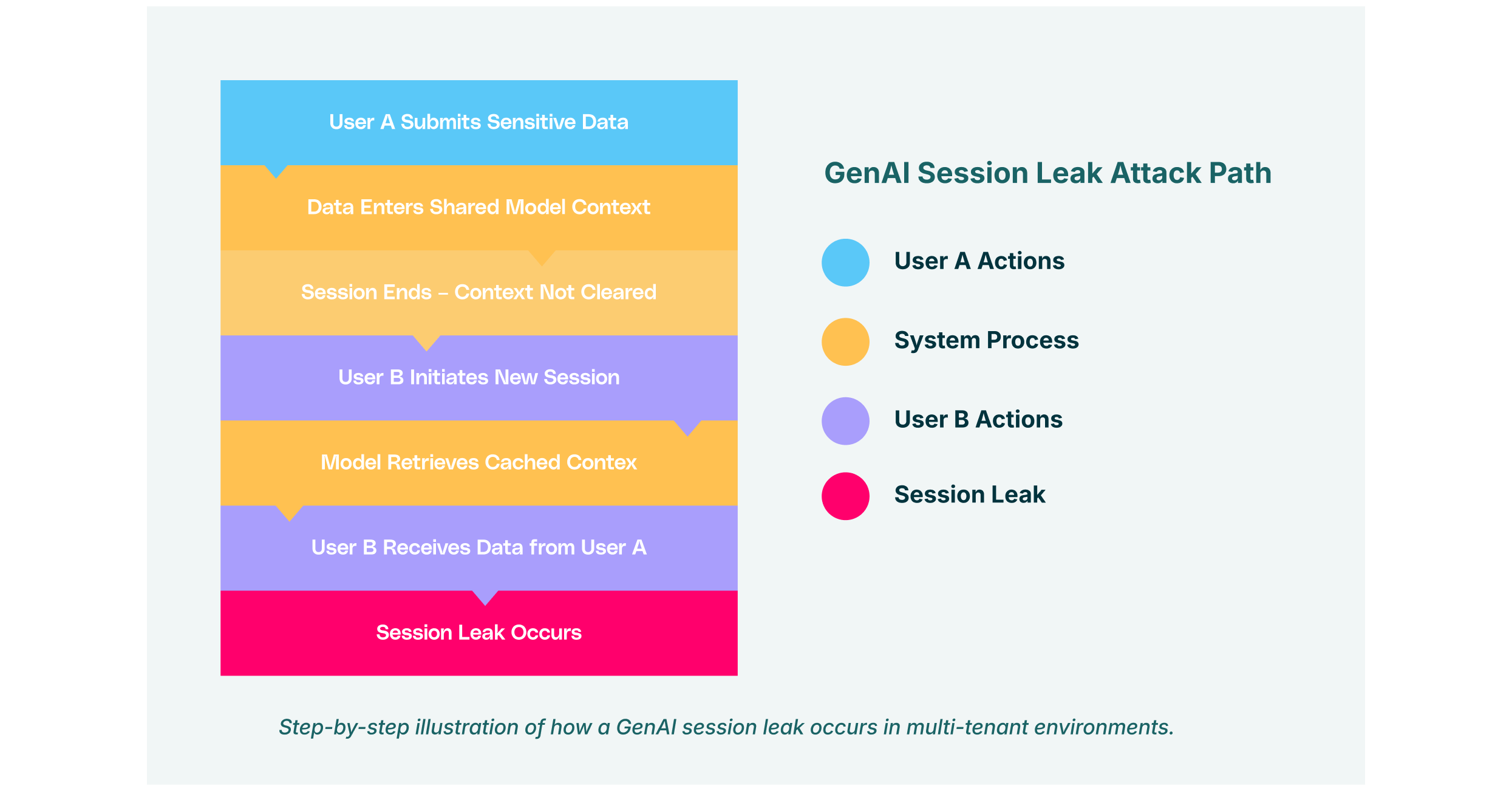 User A Submits Sensitive Data

Data Enters Shared Model Context

Session Ends – Context Not Cleared

User B Initiates New Session

Model Retrieves Cached Contex

User B Receives Data from User A

Session Leak Occurs

GenAI Session Leak Attack Path

User A Actions

System Process

User B Actions

Session Leak

Step-by-step illustration of how a GenAI session leak occurs in multi-tenant environments.